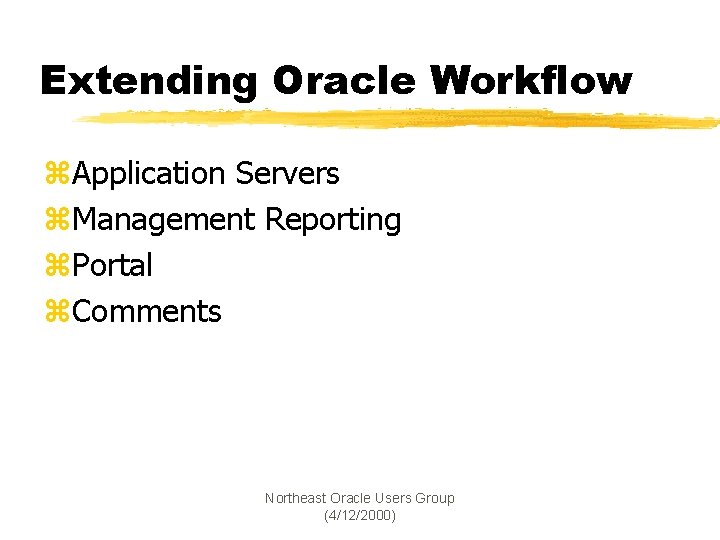 Extending Oracle Workflow

⌘Application Servers
⌘Management Reporting
⌘Portal
⌘Comments

Northeast Oracle Users Group
(4/12/2000)